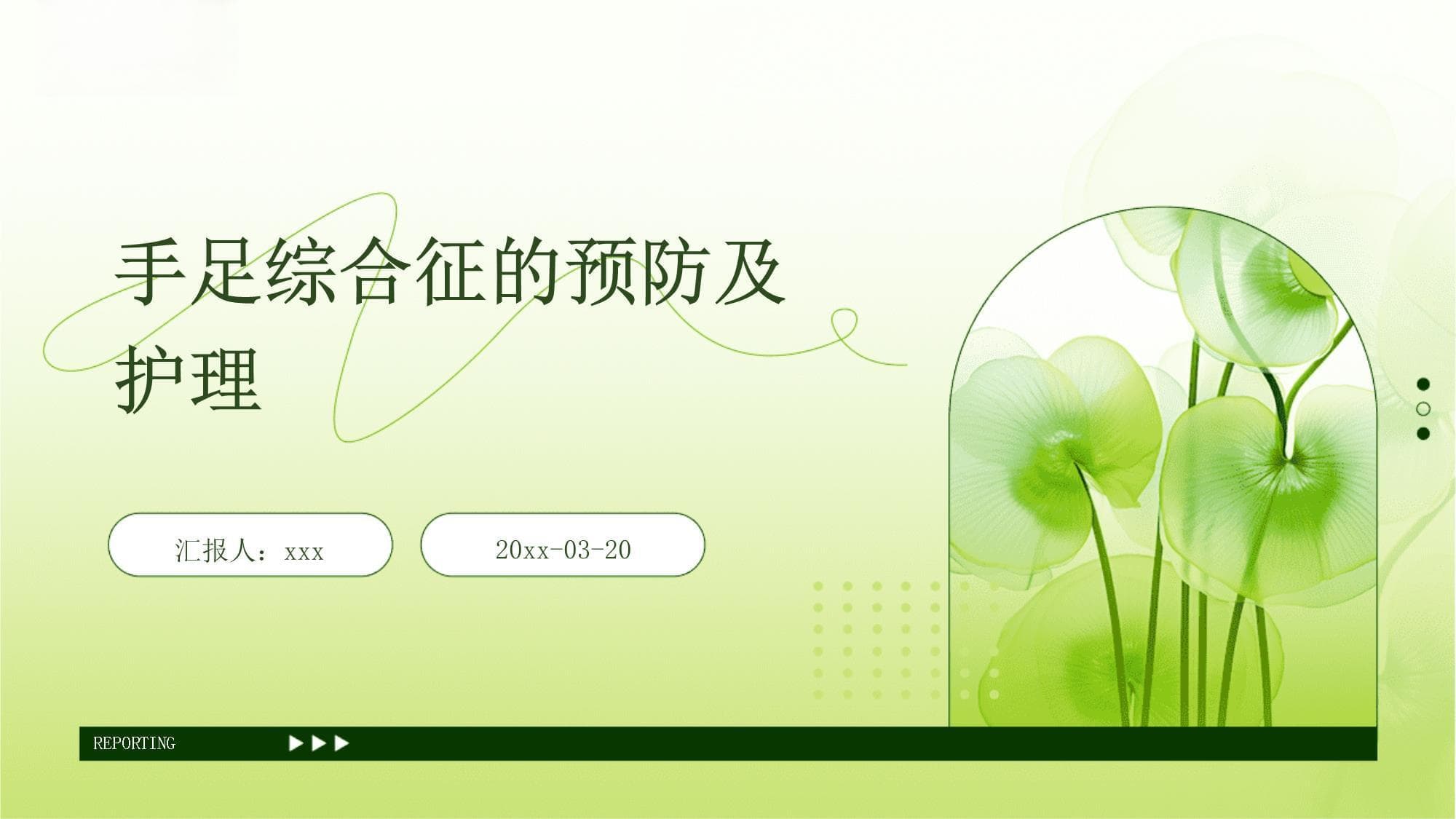 手足综合征的预防及护理

汇报人：xxx

20xx-03-20

REPORTING